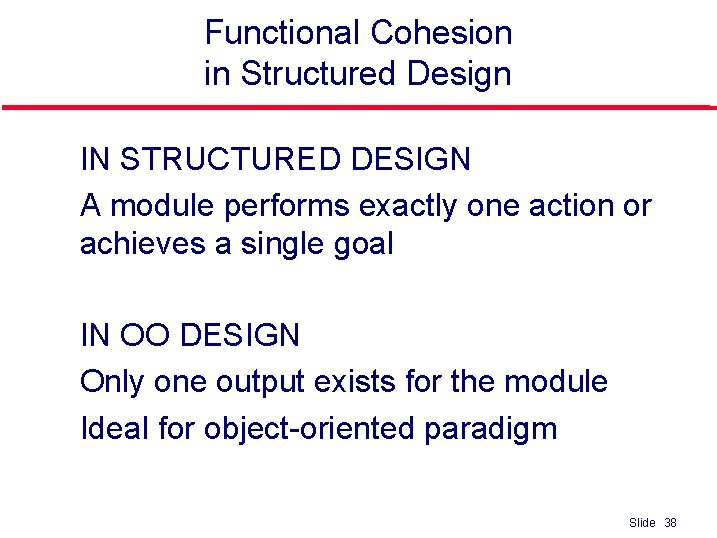 Functional Cohesion
in Structured Design

IN STRUCTURED DESIGN

A module performs exactly one action or achieves a single goal

IN OO DESIGN

Only one output exists for the module

Ideal for object-oriented paradigm

Slide 38